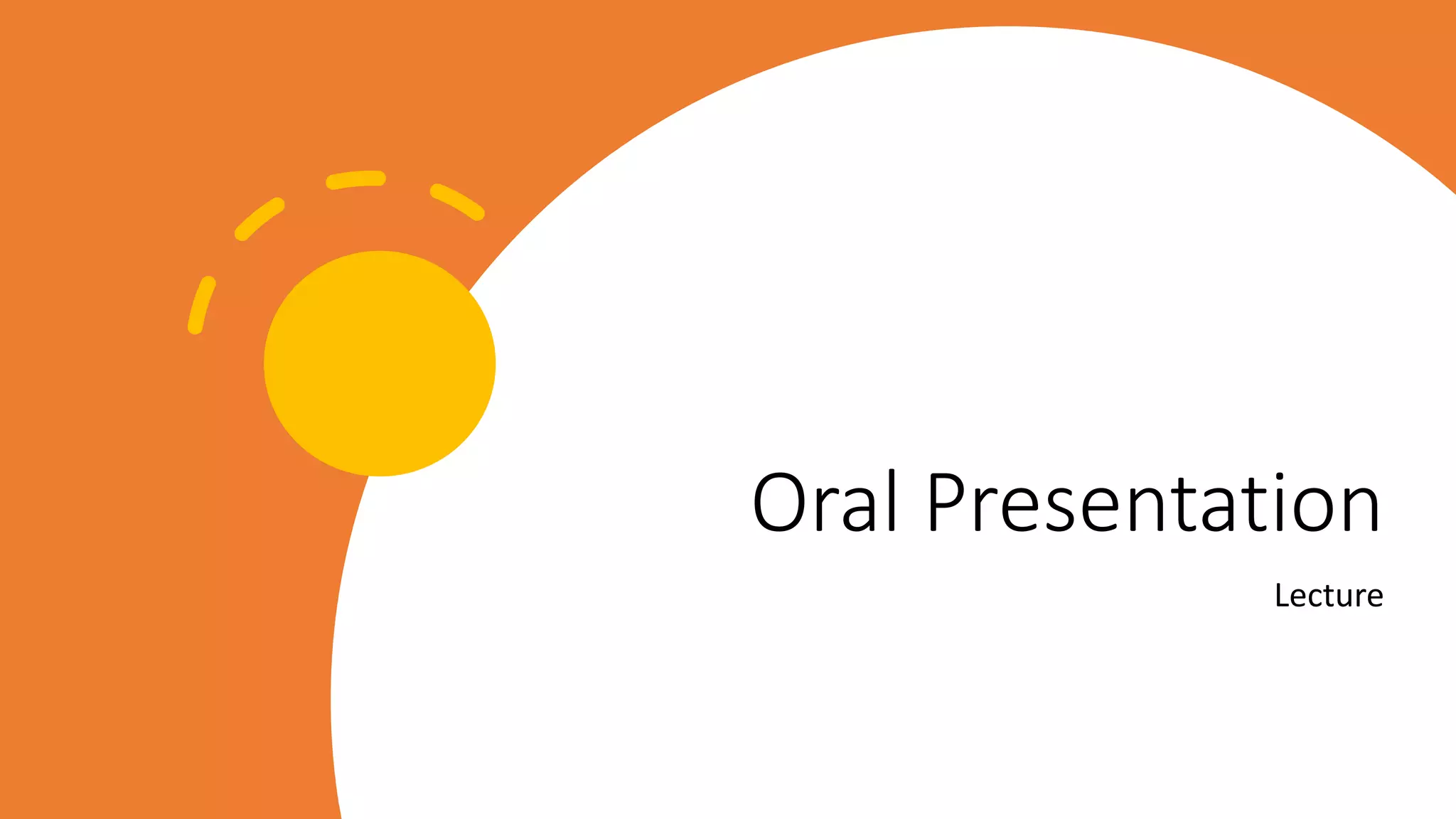 Oral Presentation

Lecture